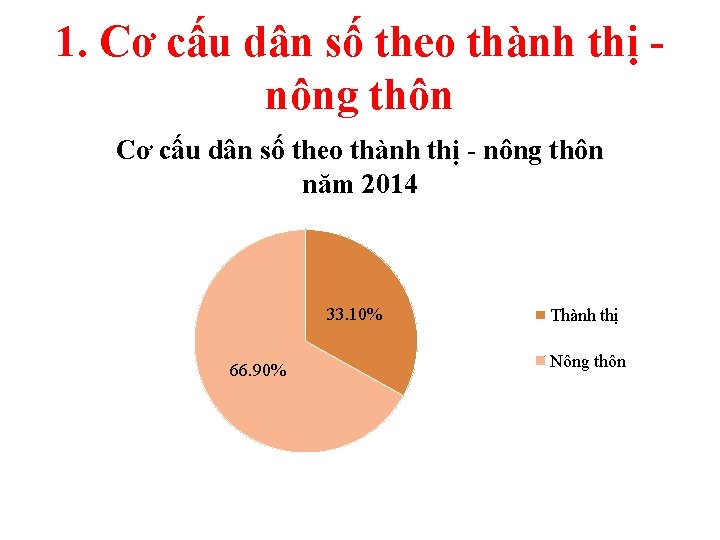 1. Cơ cấu dân số theo thành thị - nông thôn

Cơ cấu dân số theo thành thị - nông thôn năm 2014

33.10%

66.90%

Thành thị

Nông thôn